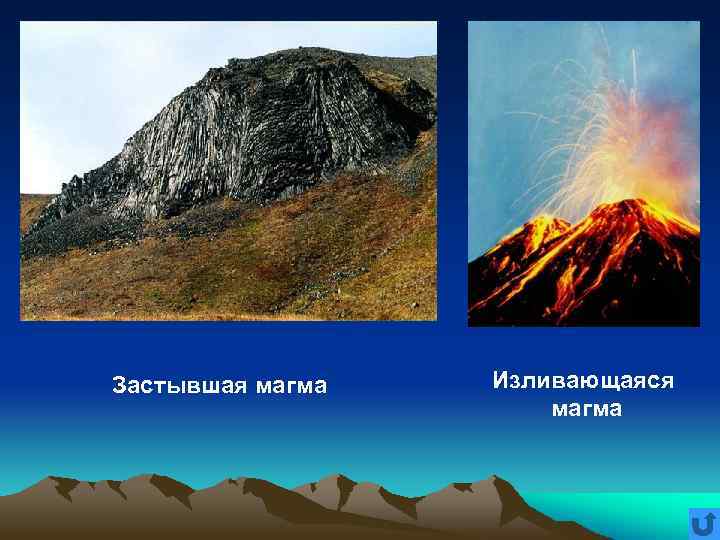 Застывшая магма

Изливающаяся магма